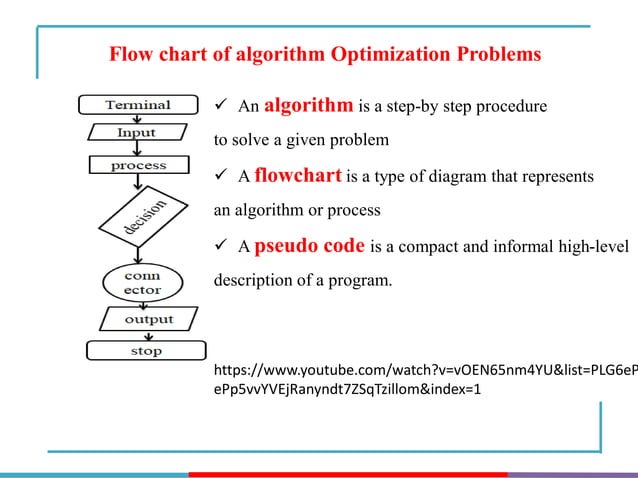 Flow chart of algorithm Optimization Problems

Terminal

Input

process

decision

conn ector

output

stop

✓ An algorithm is a step-by step procedure to solve a given problem

✓ A flowchart is a type of diagram that represents an algorithm or process

✓ A pseudo code is a compact and informal high-level description of a program.

https://www.youtube.com/watch?v=vOEN65nm4YU&list=PLG6eP
ePp5vvYVEjRanyndt7ZSqTzillom&index=1